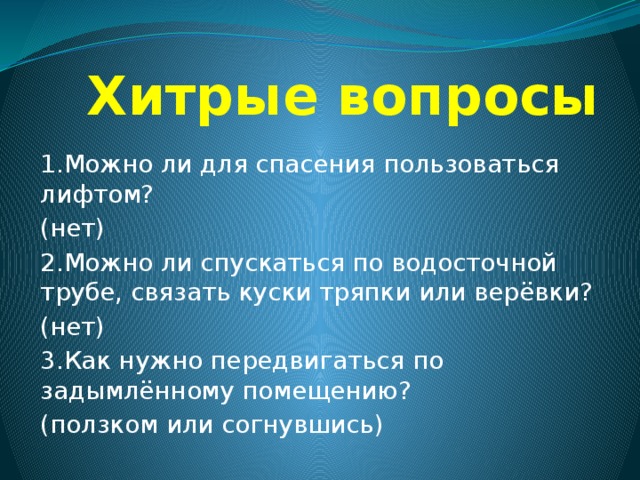 Хитрые вопросы

1.Можно ли для спасения пользоваться лифтом?

(нет)

2.Можно ли спускаться по водосточной трубе, связать куски тряпки или верёвки?

(нет)

3.Как нужно передвигаться по задымлённому помещению?

(ползком или согнувшись)